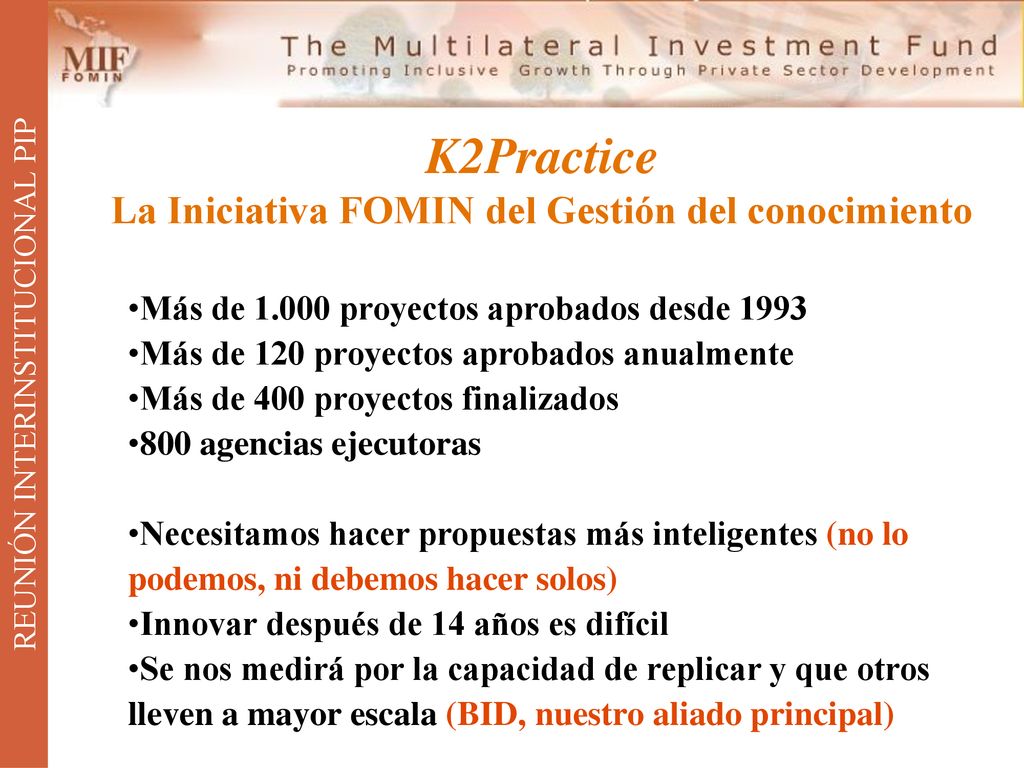 MIF
FOMIN

The Multilateral Investment Fund
Promoting Inclusive Growth Through Private Sector Development

REUNIÓN INTERINSTITUCIONAL PIP

K2Practice
La Iniciativa FOMIN del Gestión del conocimiento

•Más de 1.000 proyectos aprobados desde 1993
•Más de 120 proyectos aprobados anualmente
•Más de 400 proyectos finalizados
•800 agencias ejecutoras

•Necesitamos hacer propuestas más inteligentes (no lo podemos, ni debemos hacer solos)
•Innovar después de 14 años es difícil
•Se nos medirá por la capacidad de replicar y que otros lleven a mayor escala (BID, nuestro aliado principal)